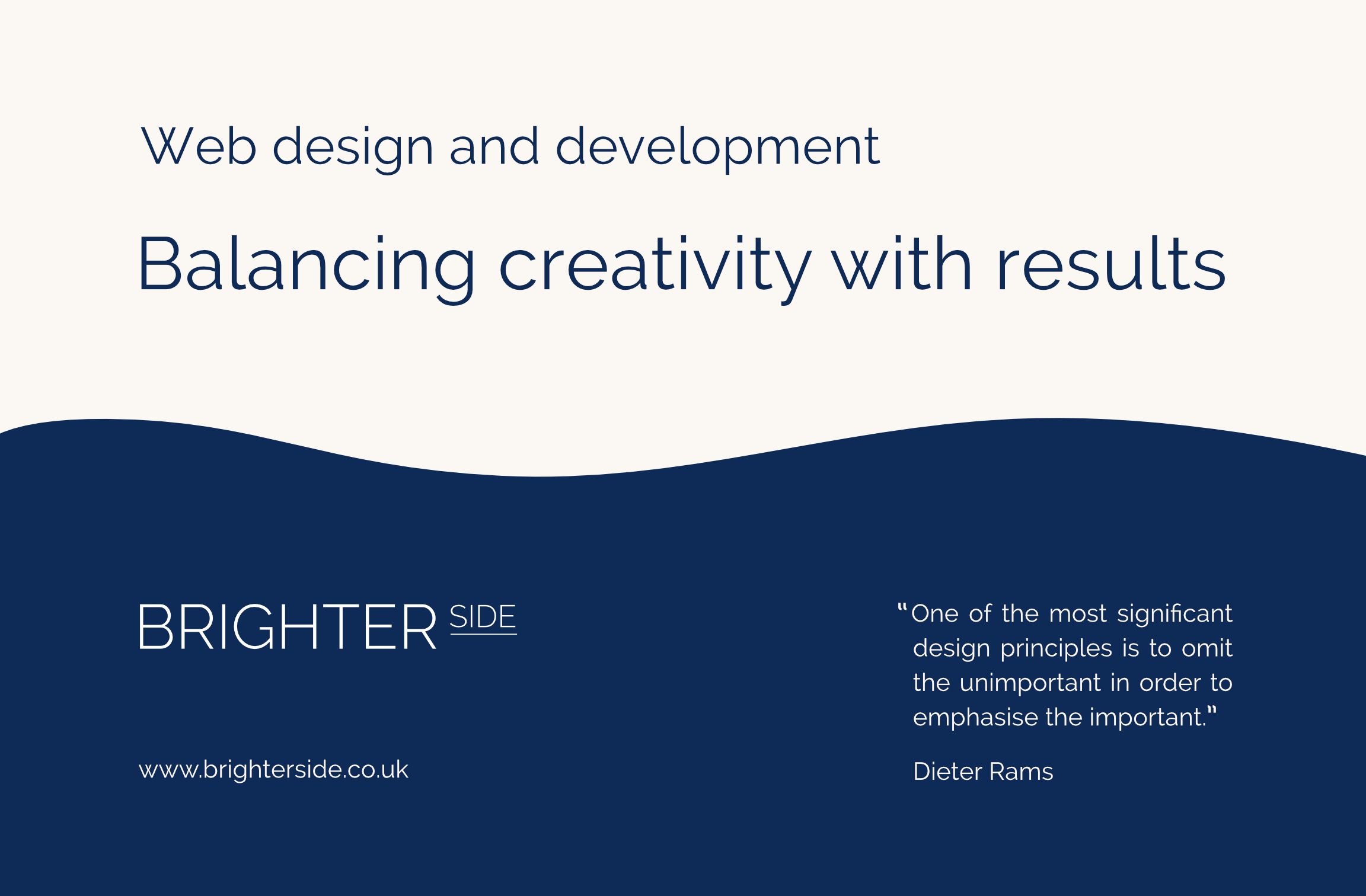 Web design and development

Balancing creativity with results

BRIGHTER SIDE

www.brighterside.co.uk

"One of the most significant design principles is to omit the unimportant in order to emphasise the important."

Dieter Rams